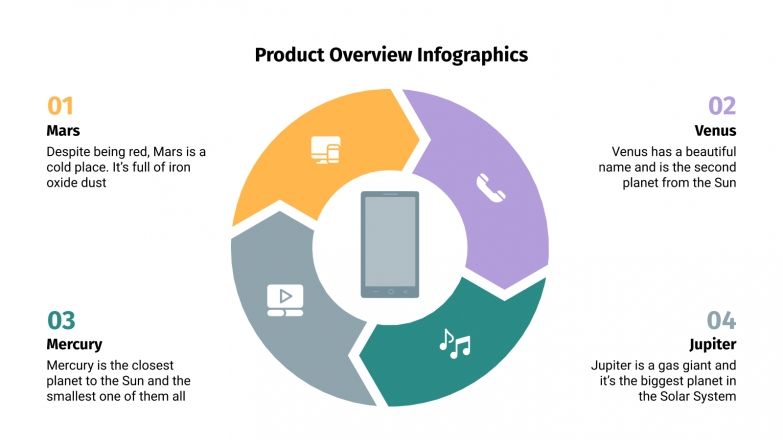 Product Overview Infographics

01
Mars
Despite being red, Mars is a cold place. It's full of iron oxide dust

02
Venus
Venus has a beautiful name and is the second planet from the Sun

03
Mercury
Mercury is the closest planet to the Sun and the smallest one of them all

04
Jupiter
Jupiter is a gas giant and it's the biggest planet in the Solar System